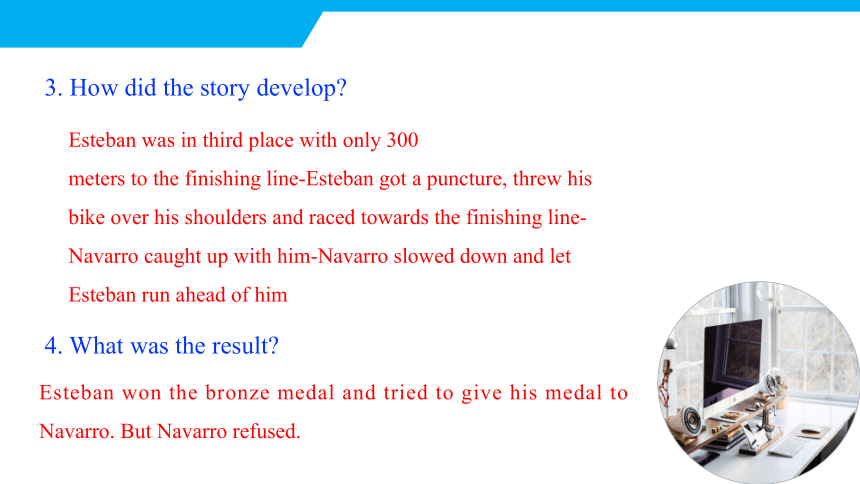 3. How did the story develop?

Esteban was in third place with only 300 meters to the finishing line-Esteban got a puncture, threw his bike over his shoulders and raced towards the finishing line-Navarro caught up with him-Navarro slowed down and let Esteban run ahead of him

4. What was the result?

Esteban won the bronze medal and tried to give his medal to Navarro. But Navarro refused.